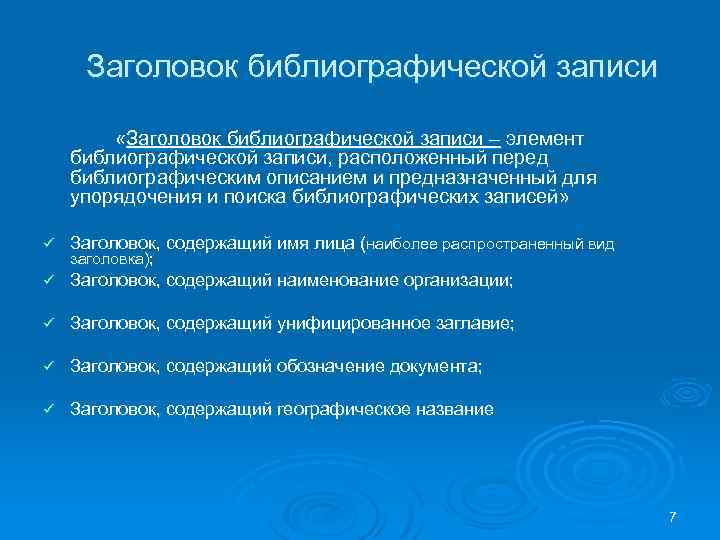 Заголовок библиографической записи

«Заголовок библиографической записи – элемент библиографической записи, расположенный перед библиографическим описанием и предназначенный для упорядочения и поиска библиографических записей»

✓ Заголовок, содержащий имя лица (наиболее распространенный вид заголовка);
✓ Заголовок, содержащий наименование организации;
✓ Заголовок, содержащий унифицированное заглавие;
✓ Заголовок, содержащий обозначение документа;
✓ Заголовок, содержащий географическое название

7